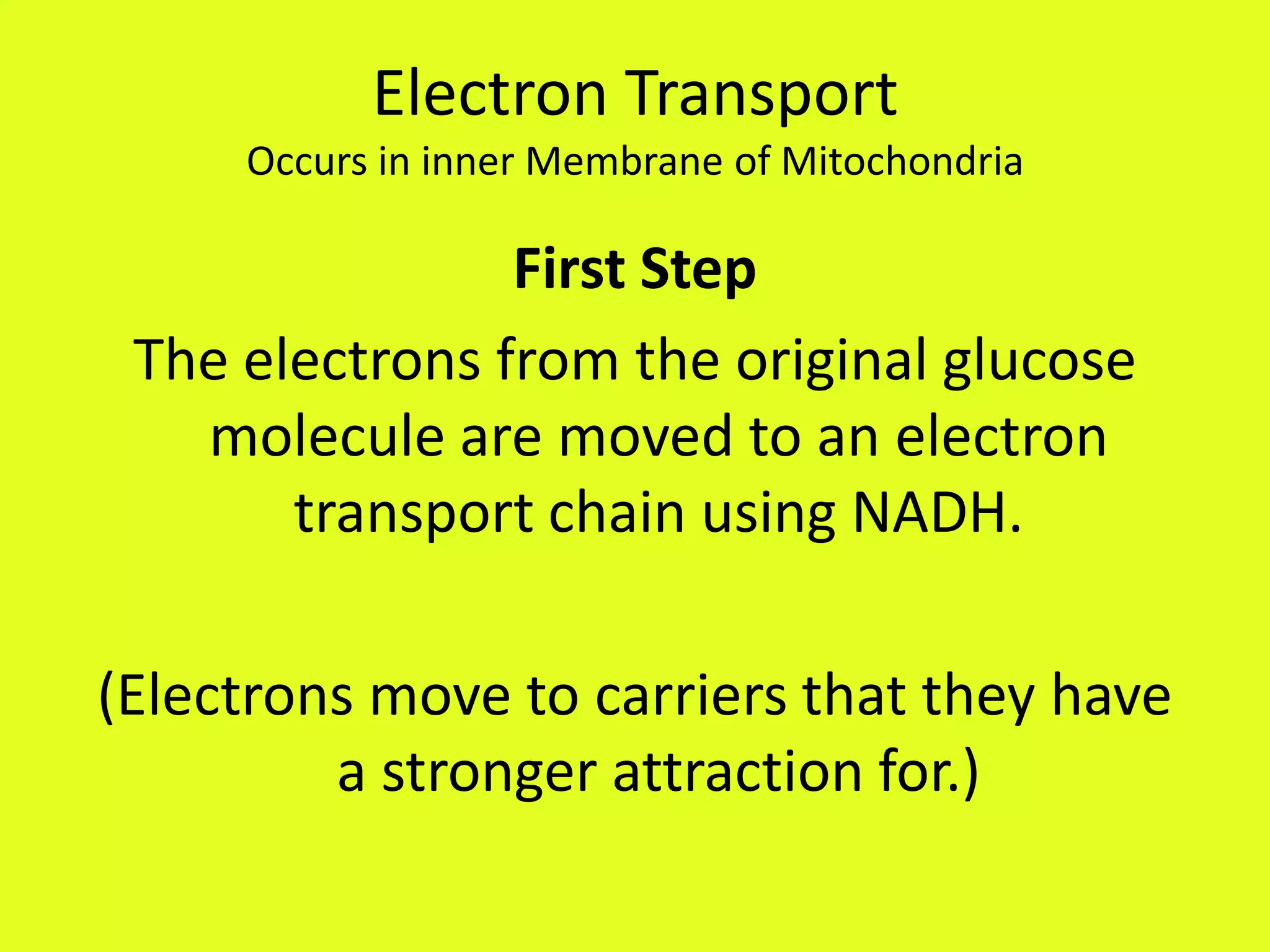 Electron Transport
Occurs in inner Membrane of Mitochondria

First Step

The electrons from the original glucose molecule are moved to an electron transport chain using NADH.

(Electrons move to carriers that they have a stronger attraction for.)